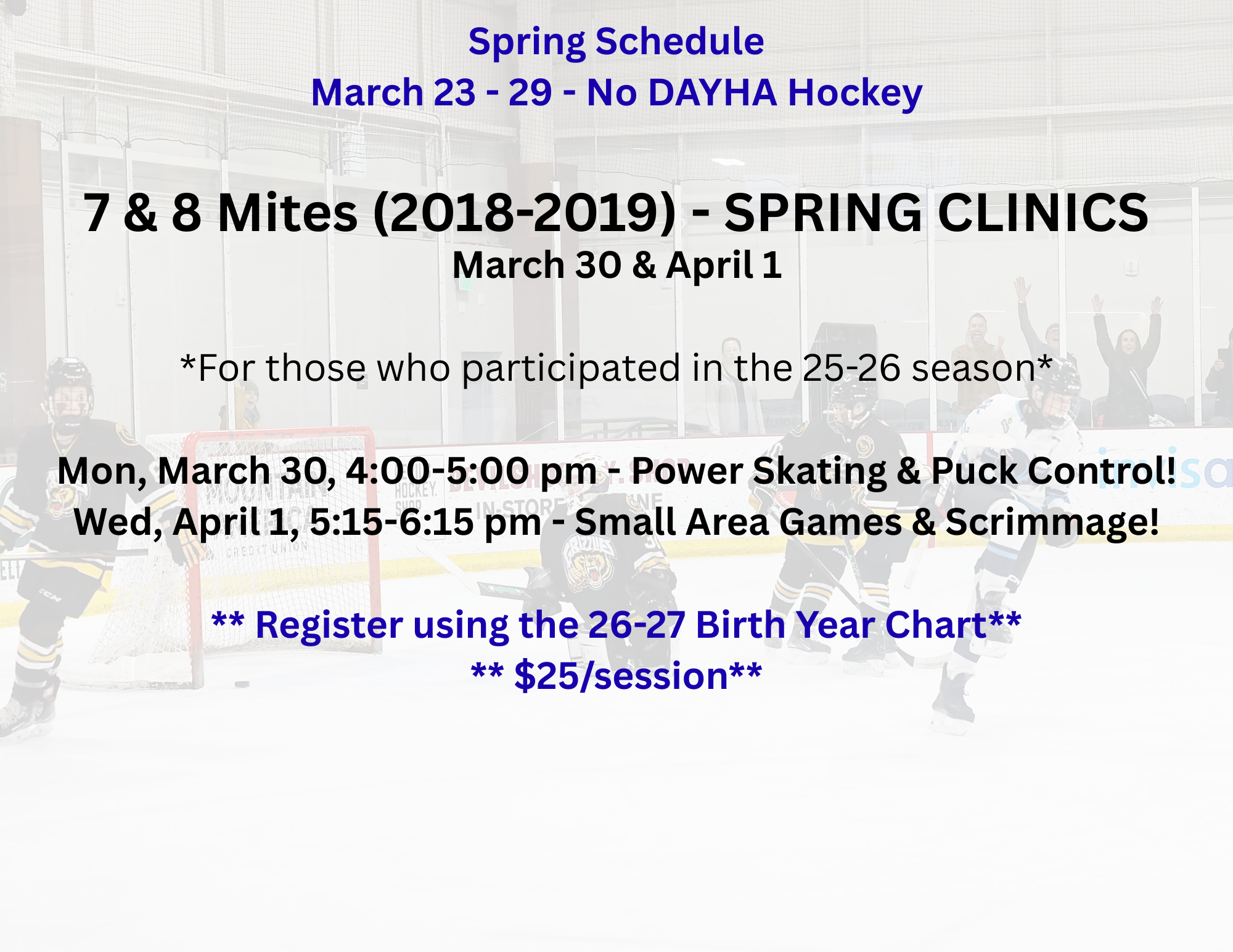 Spring Schedule
March 23 - 29 - No DAYHA Hockey

7 & 8 Mites (2018-2019) - SPRING CLINICS
March 30 & April 1

*For those who participated in the 25-26 season*

Mon, March 30, 4:00-5:00 pm - Power Skating & Puck Control!
Wed, April 1, 5:15-6:15 pm - Small Area Games & Scrimmage!

** Register using the 26-27 Birth Year Chart**
** $25/session**